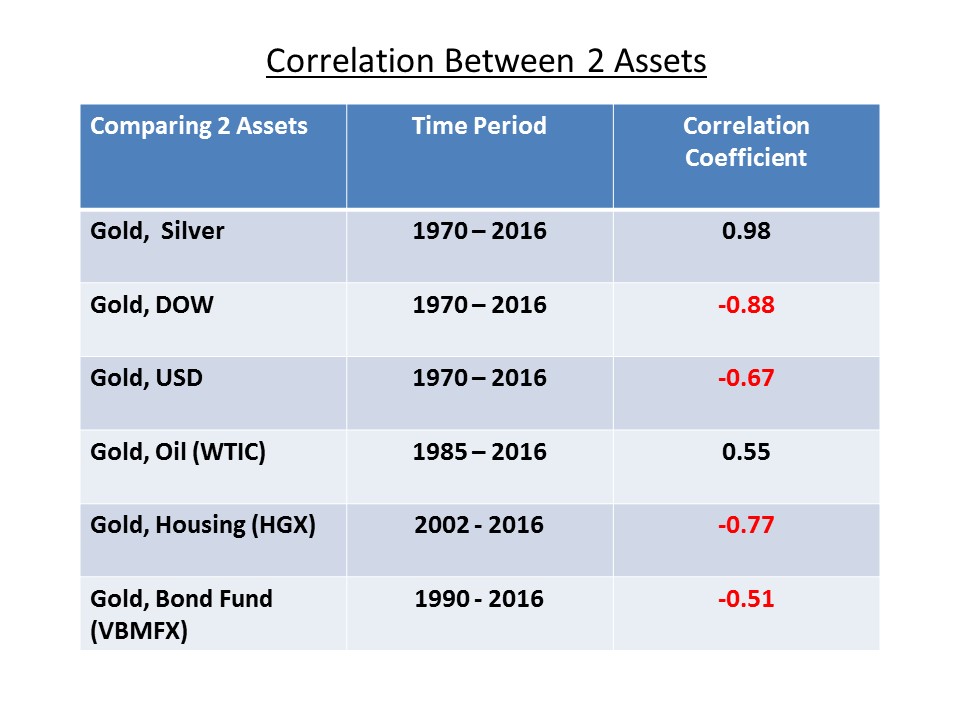 Correlation Between 2 Assets

| Comparing 2 Assets | Time Period | Correlation Coefficient |
|---|---|---|
| Gold,  Silver | 1970 – 2016 | 0.98 |
| Gold, DOW | 1970 – 2016 | -0.88 |
| Gold, USD | 1970 – 2016 | -0.67 |
| Gold, Oil (WTIC) | 1985 – 2016 | 0.55 |
| Gold, Housing (HGX) | 2002 - 2016 | -0.77 |
| Gold, Bond Fund (VBMFX) | 1990 - 2016 | -0.51 |